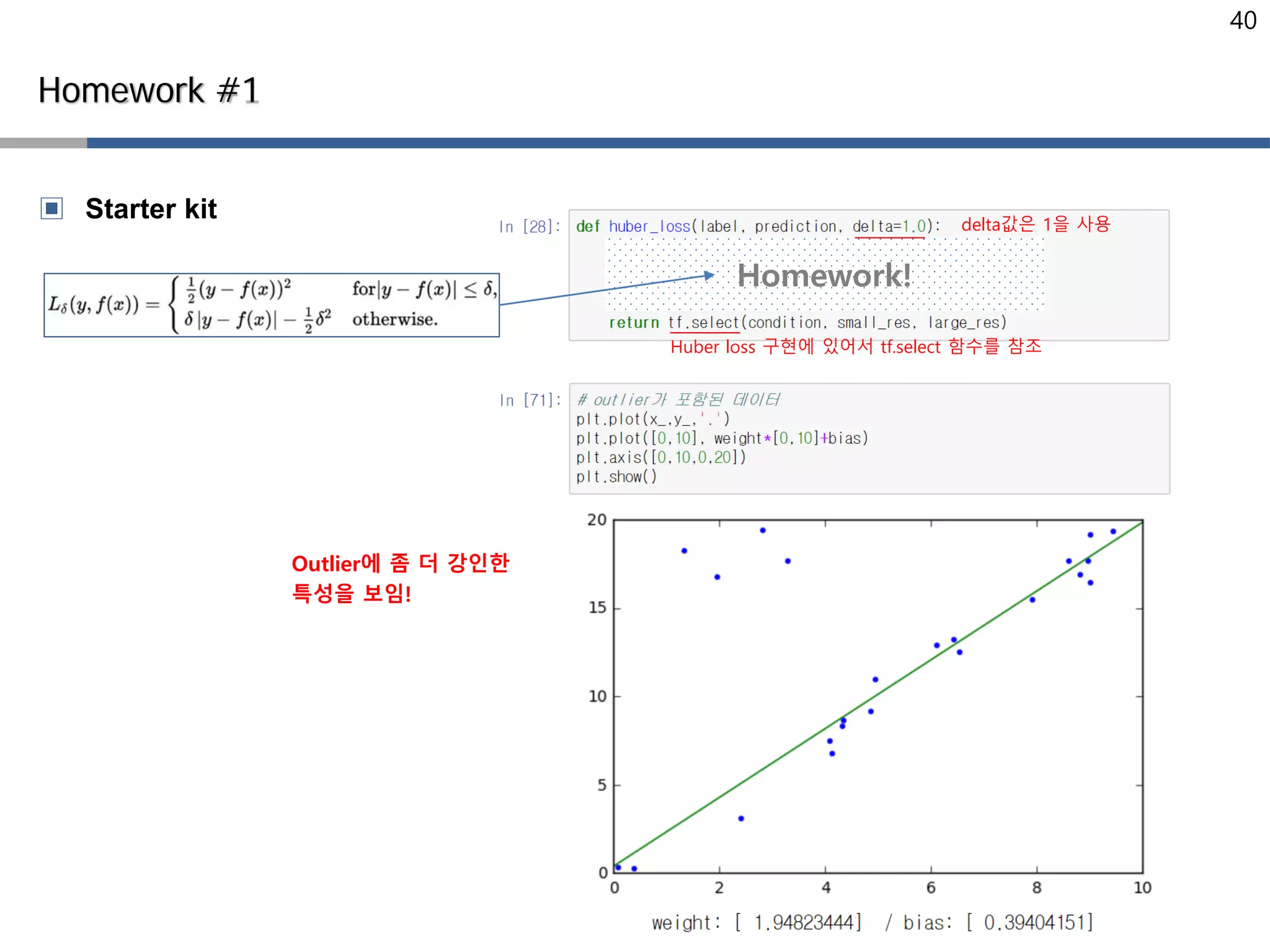 40

Homework #1

Starter kit

$L_\delta(y, f(x)) = \begin{cases} \frac{1}{2}(y - f(x))^2 & \text{for} |y - f(x)| \le \delta, \\ \delta\,|y - f(x)| - \frac{1}{2}\delta^2 & \text{otherwise.} \end{cases}$

In [28]: def huber_loss(label, prediction, delta=1.0): delta값은 1을 사용

Homework!

return tf.select(condition, small_res, large_res)

Huber loss 구현에 있어서 tf.select 함수를 참조

In [71]: # outlier가 포함된 데이터
plt.plot(x_,y_,'.')
plt.plot([0,10], weight*[0,10]+bias)
plt.axis([0,10,0,20])
plt.show()

Outlier에 좀 더 강인한 특성을 보임!

20
15
10
5
0
0 2 4 6 8 10

weight: [ 1.94823444] / bias: [ 0.39404151]